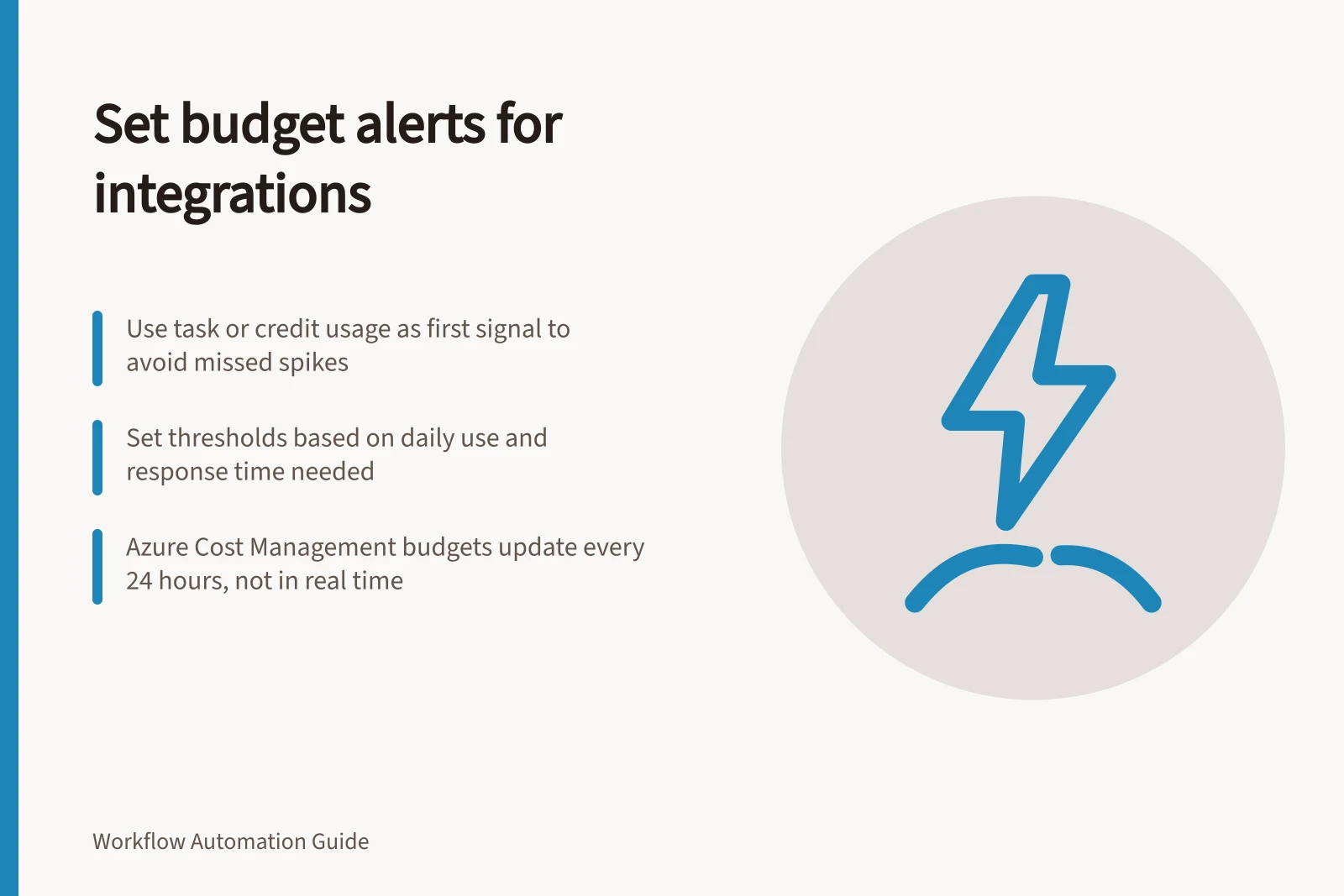 Set budget alerts for integrations

Use task or credit usage as first signal to avoid missed spikes

Set thresholds based on daily use and response time needed

Azure Cost Management budgets update every 24 hours, not in real time

Workflow Automation Guide